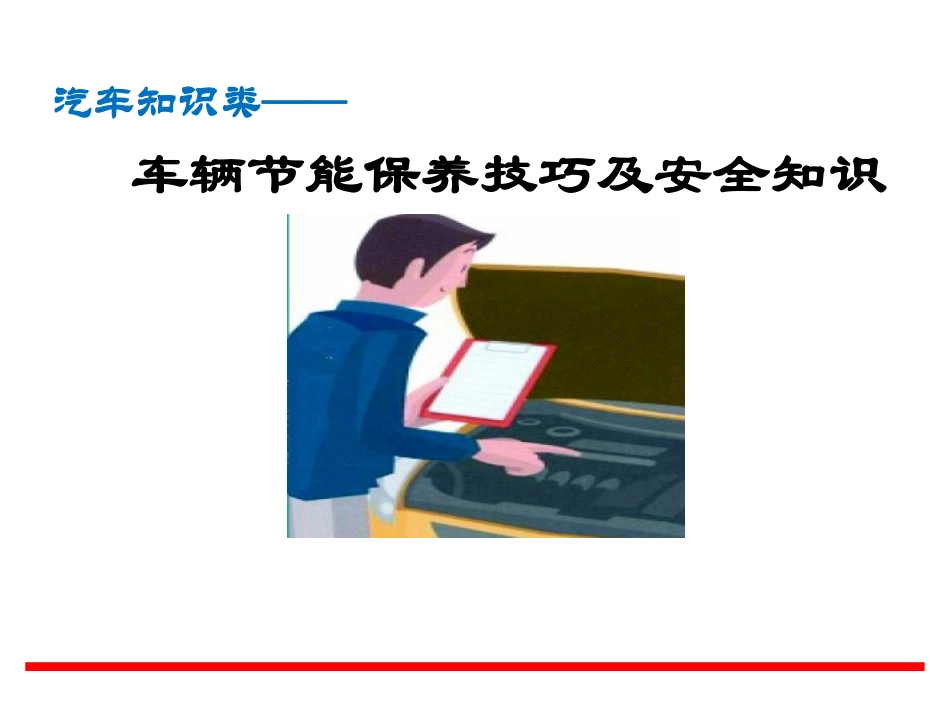 汽车知识类——

车辆节能保养技巧及安全知识